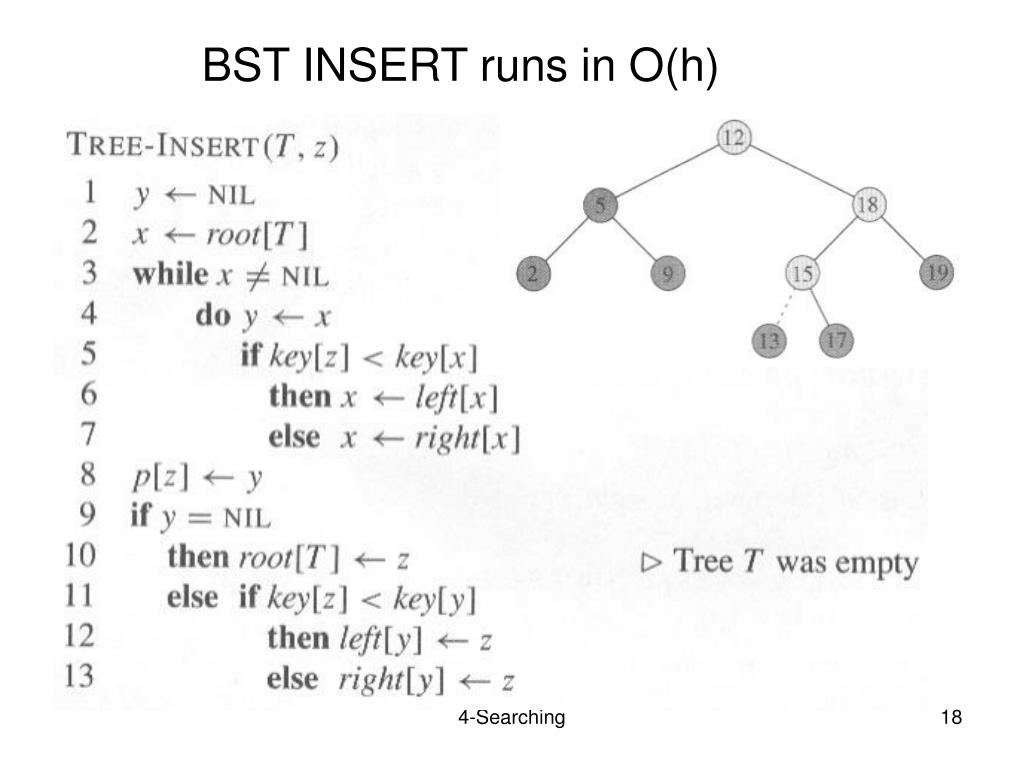 BST INSERT runs in O(h)

TREE-INSERT$(T, z)$
1 $y \leftarrow$ NIL
2 $x \leftarrow root[T]$
3 while $x \neq$ NIL
4 do $y \leftarrow x$
5 if $key[z] < key[x]$
6 then $x \leftarrow left[x]$
7 else $x \leftarrow right[x]$
8 $p[z] \leftarrow y$
9 if $y =$ NIL
10 then $root[T] \leftarrow z$ $\triangleright$ Tree $T$ was empty
11 else if $key[z] < key[y]$
12 then $left[y] \leftarrow z$
13 else $right[y] \leftarrow z$

12
5
18
2
9
15
19
13
17

4-Searching

18